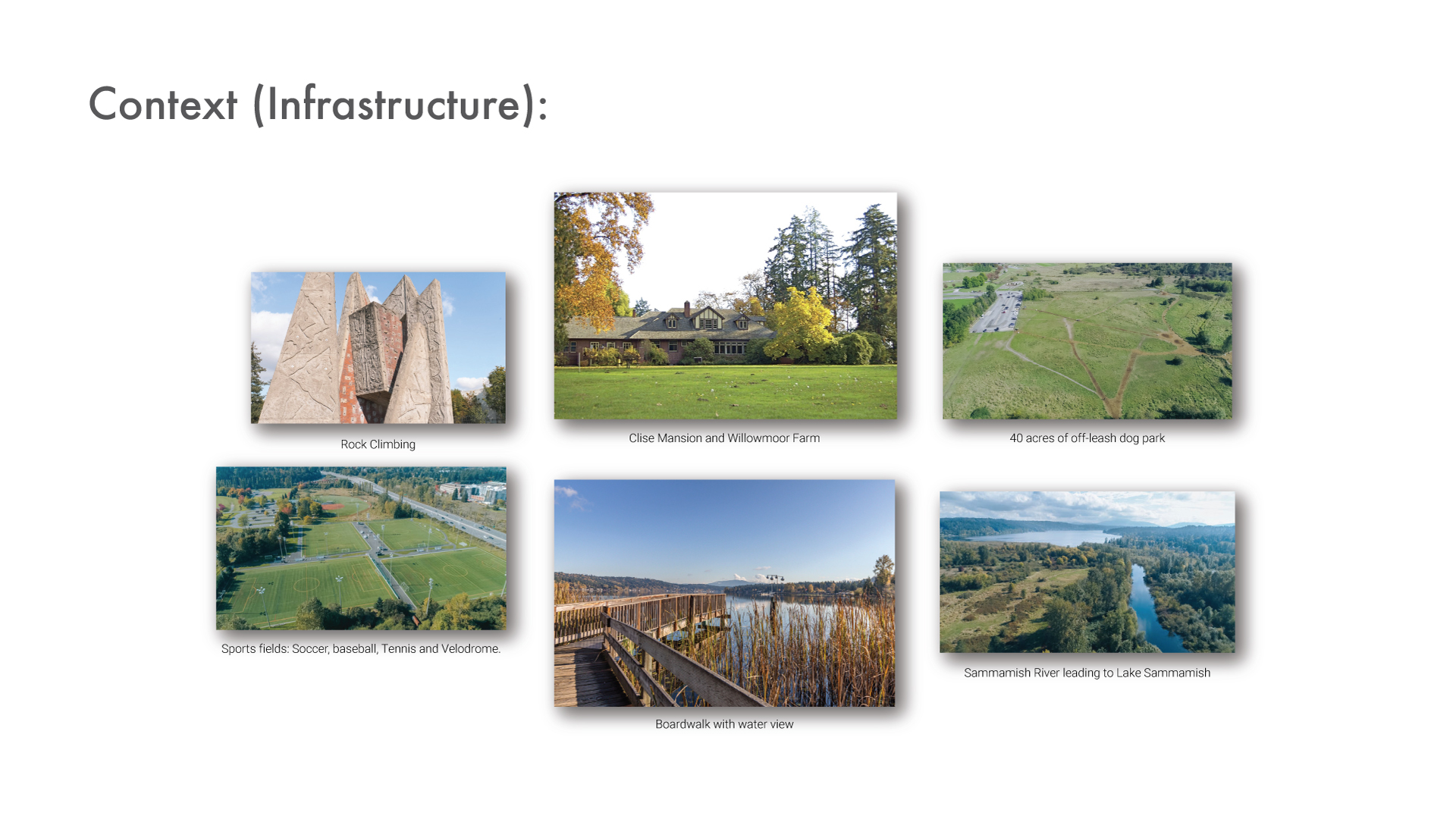 Context (Infrastructure):

Rock Climbing

Clise Mansion and Willowmoor Farm

40 acres of off-leash dog park

Sports fields: Soccer, baseball, Tennis and Velodrome.

Boardwalk with water view

Sammamish River leading to Lake Sammamish